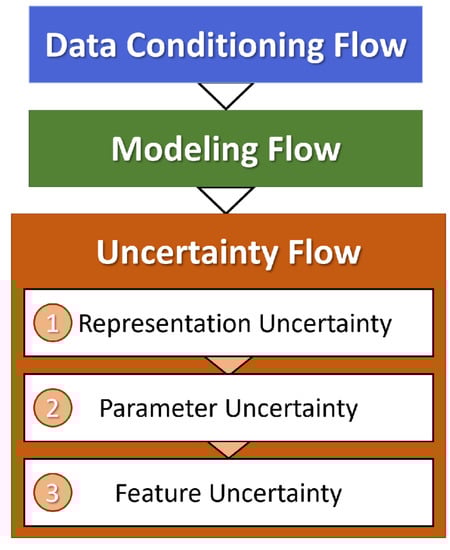 Data Conditioning Flow

Modeling Flow

Uncertainty Flow

1 Representation Uncertainty

2 Parameter Uncertainty

3 Feature Uncertainty